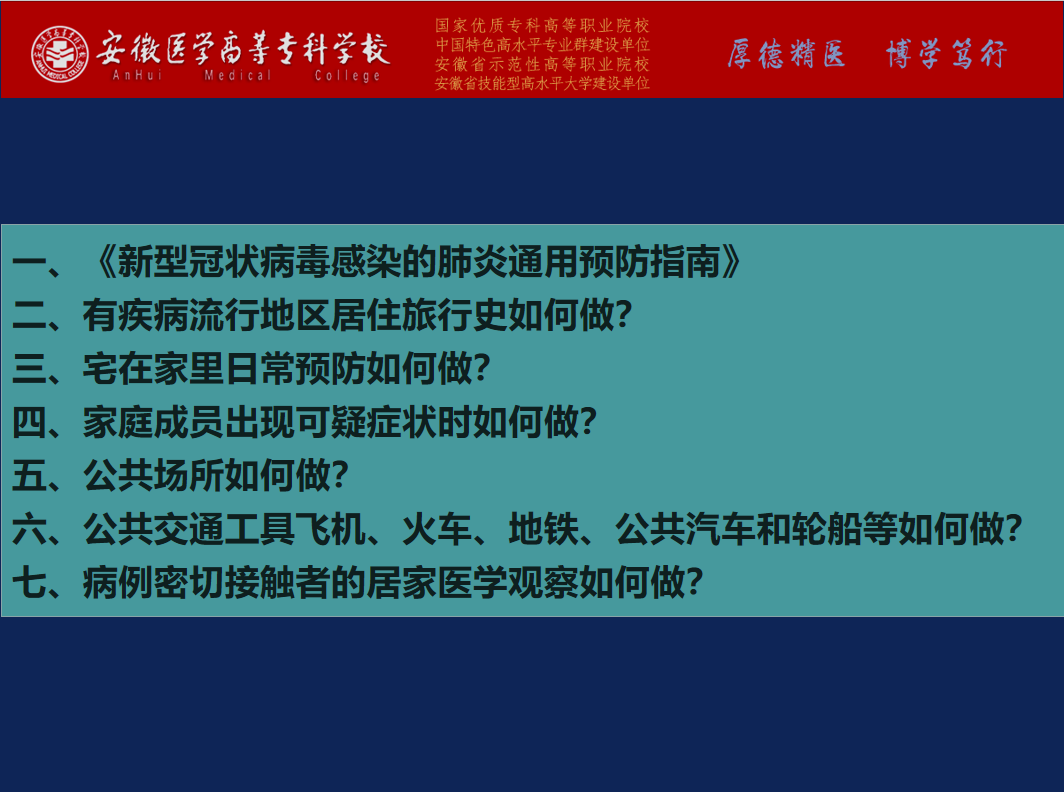 安徽医学高等专科学校
AnHui Medical College

国家优质专科高等职业院校
中国特色高水平专业群建设单位
安徽省示范性高等职业院校
安徽省技能型高水平大学建设单位

厚德精医 博学笃行

一、《新型冠状病毒感染的肺炎通用预防指南》
二、有疾病流行地区居住旅行史如何做？
三、宅在家里日常预防如何做？
四、家庭成员出现可疑症状时如何做？
五、公共场所如何做？
六、公共交通工具飞机、火车、地铁、公共汽车和轮船等如何做？
七、病例密切接触者的居家医学观察如何做？